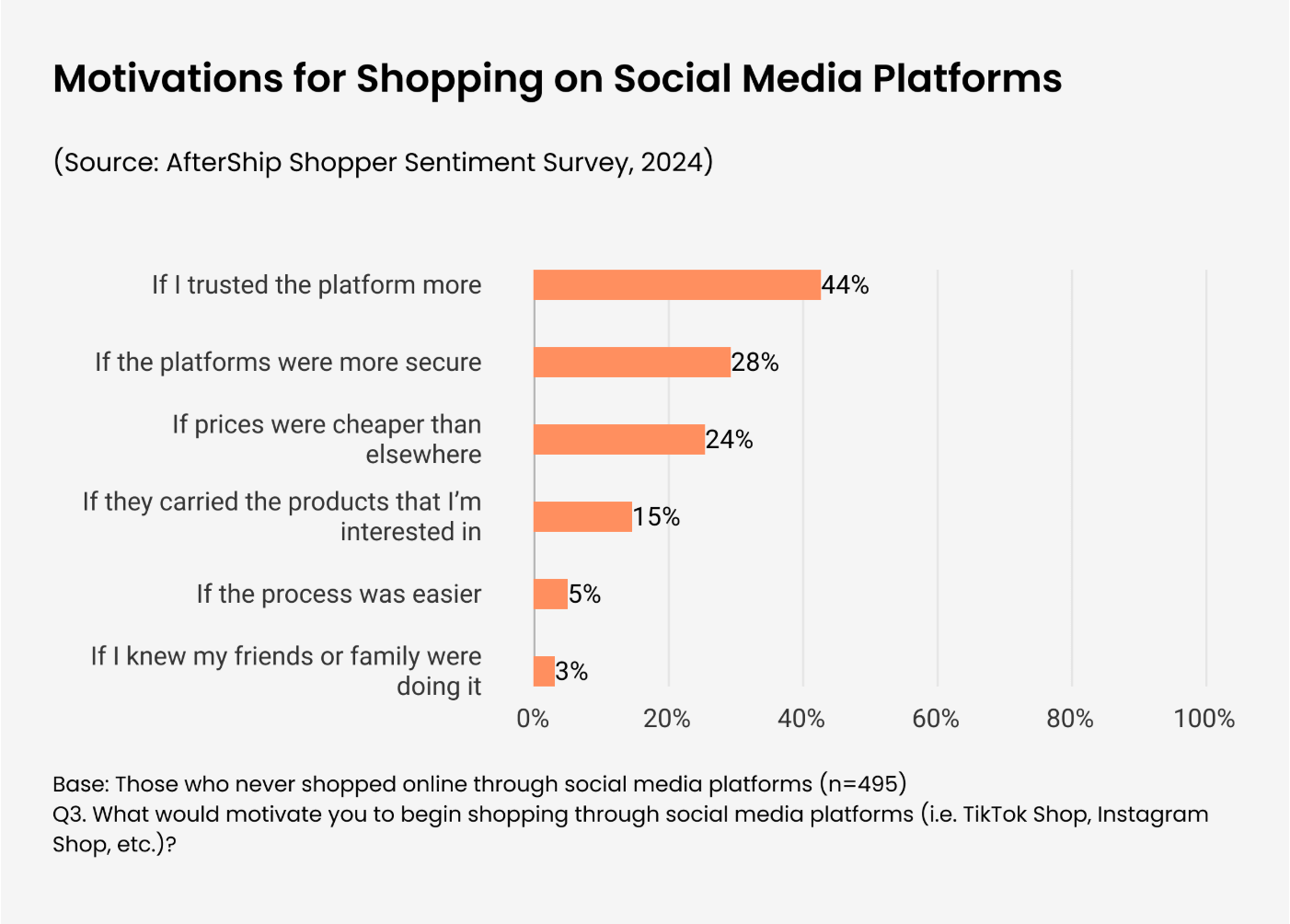 Motivations for Shopping on Social Media Platforms

(Source: AfterShip Shopper Sentiment Survey, 2024)

If I trusted the platform more 44%

If the platforms were more secure 28%

If prices were cheaper than elsewhere 24%

If they carried the products that I'm interested in 15%

If the process was easier 5%

If I knew my friends or family were doing it 3%

0% 20% 40% 60% 80% 100%

Base: Those who never shopped online through social media platforms (n=495)
Q3. What would motivate you to begin shopping through social media platforms (i.e. TikTok Shop, Instagram Shop, etc.)?